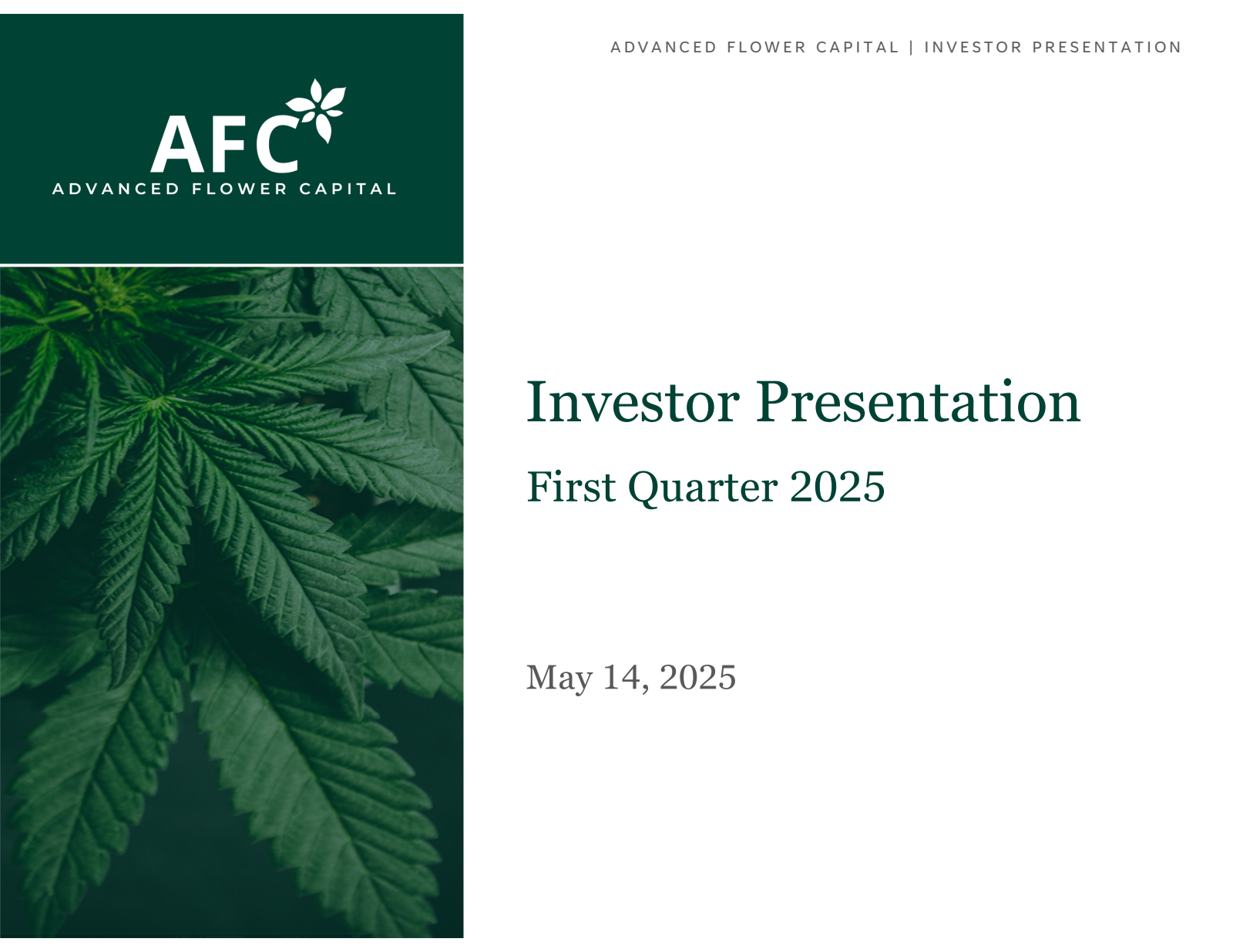 ADVANCED FLOWER CAPITAL | INVESTOR PRESENTATION

AFC
ADVANCED FLOWER CAPITAL

Investor Presentation

First Quarter 2025

May 14, 2025